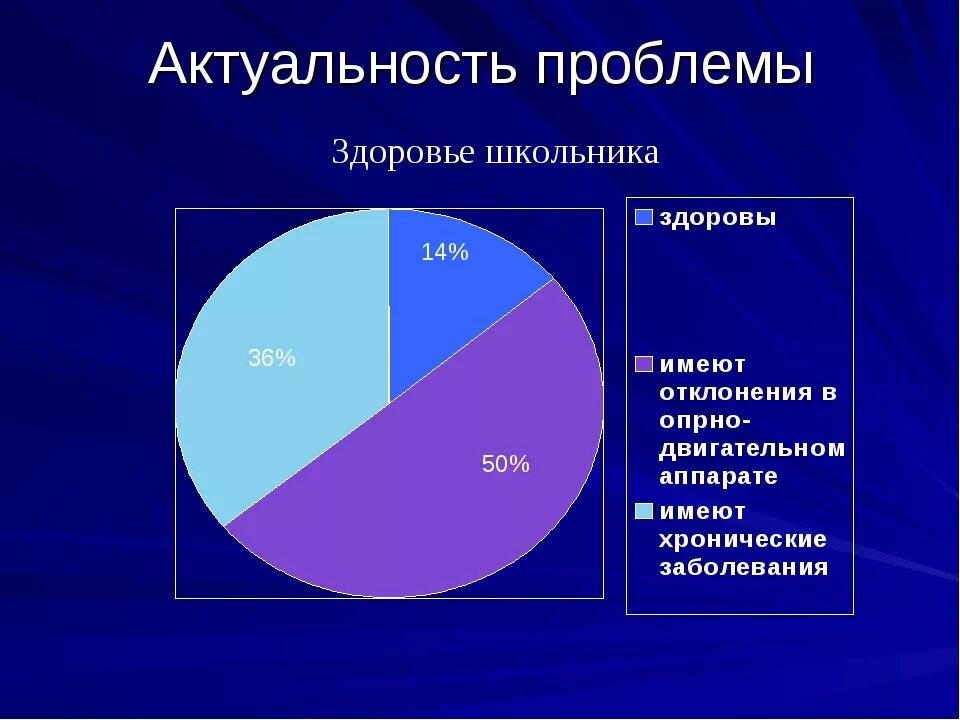 Актуальность проблемы

Здоровье школьника

14%

36%

50%

здоровы

имеют отклонения в опрно-двигательном аппарате

имеют хронические заболевания